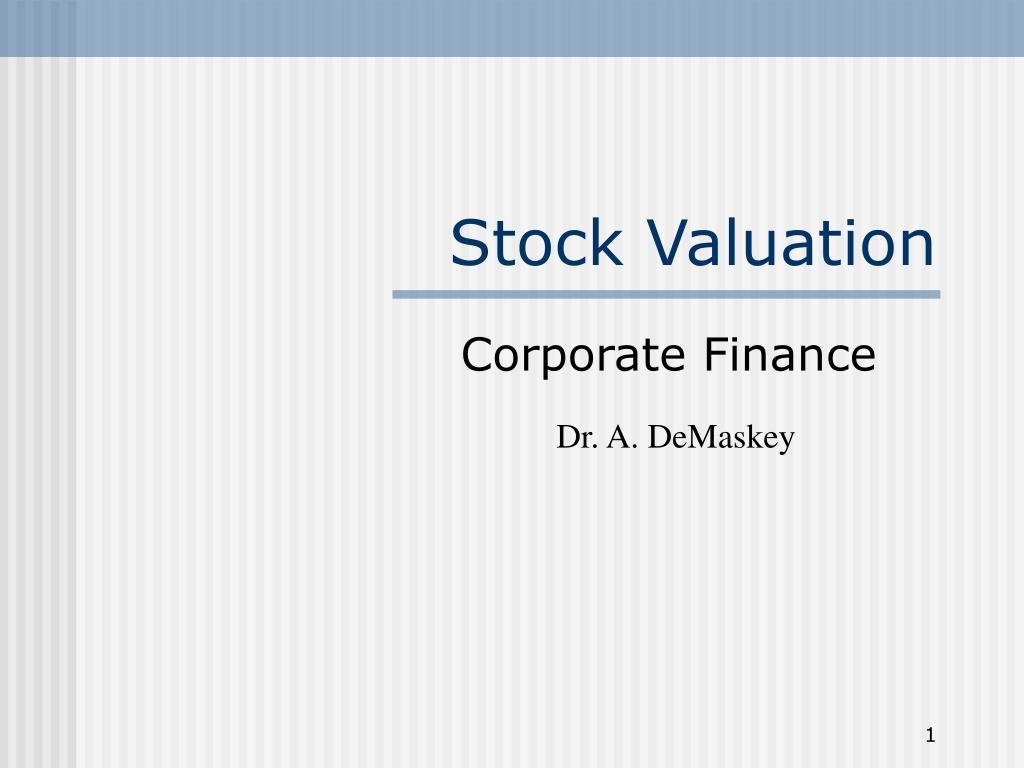 Stock Valuation

Corporate Finance

Dr. A. DeMaskey

1